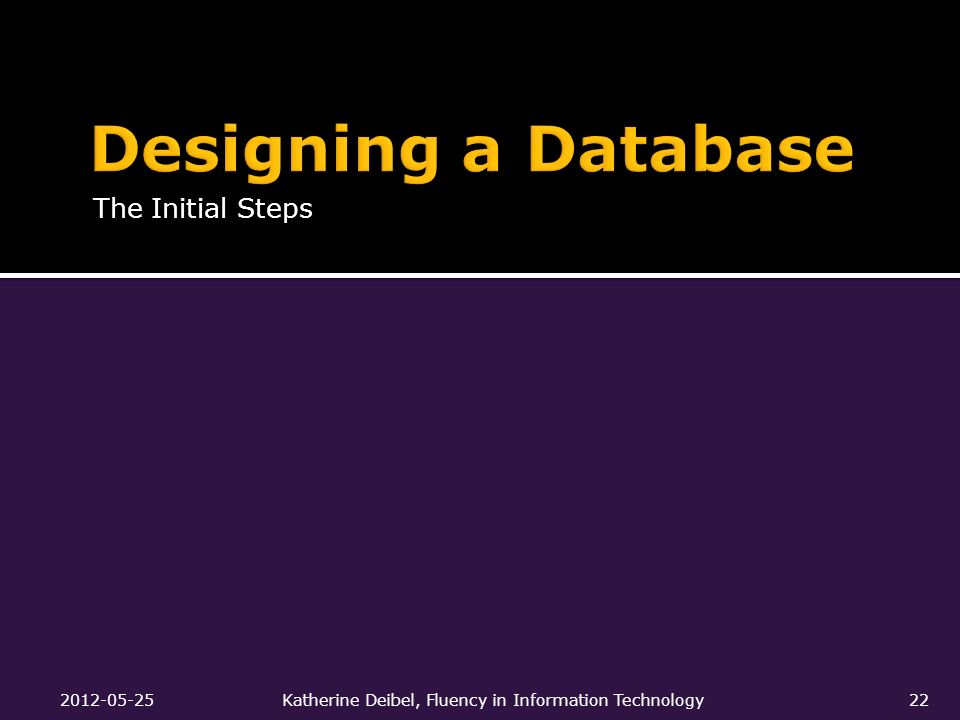 Designing a Database

The Initial Steps

2012-05-25

Katherine Deibel, Fluency in Information Technology

22